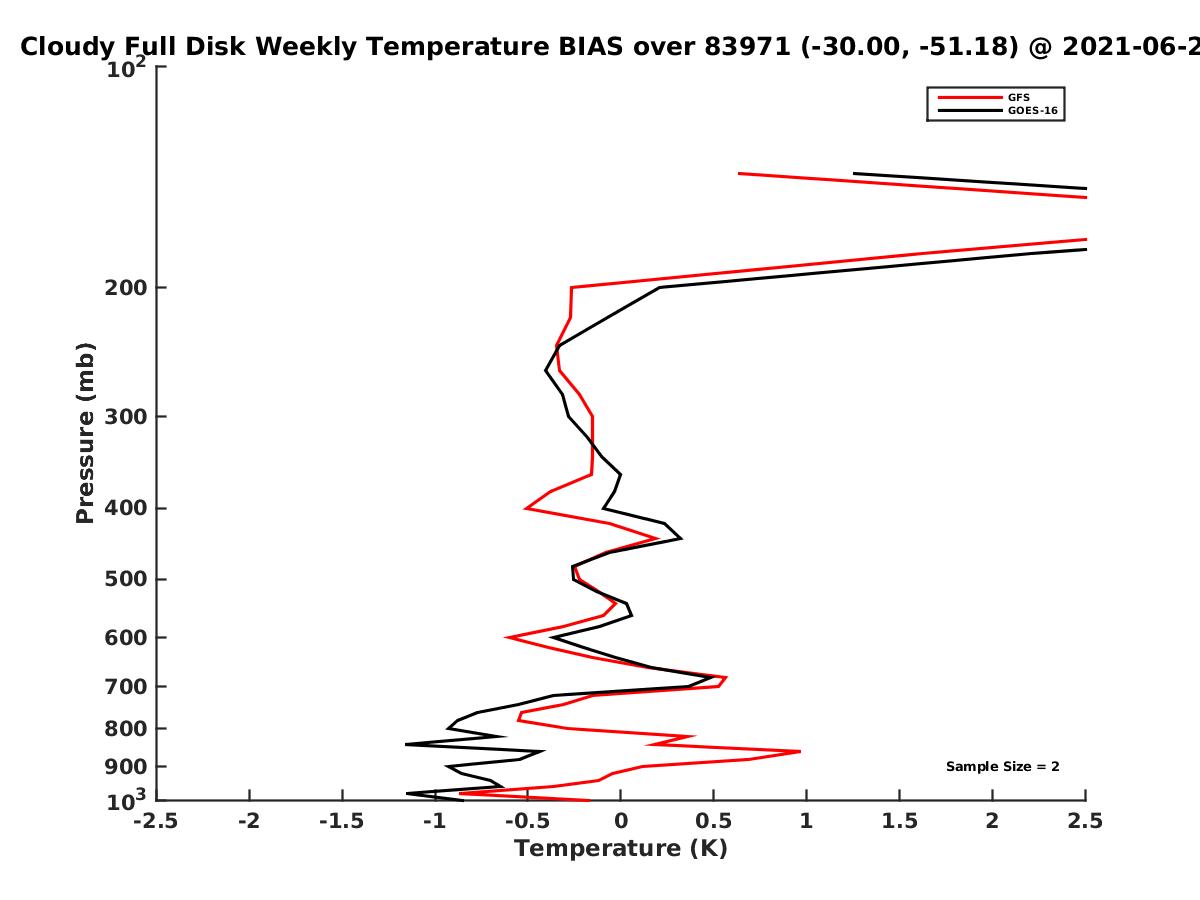 Cloudy Full Disk Weekly Temperature BIAS over 83971 (-30.00, -51.18) @ 2021-06-2

GFS
GOES-16

Pressure (mb)

$10^2$
200
300
400
500
600
700
800
900
$10^3$

Sample Size = 2

-2.5 -2 -1.5 -1 -0.5 0 0.5 1 1.5 2 2.5

Temperature (K)